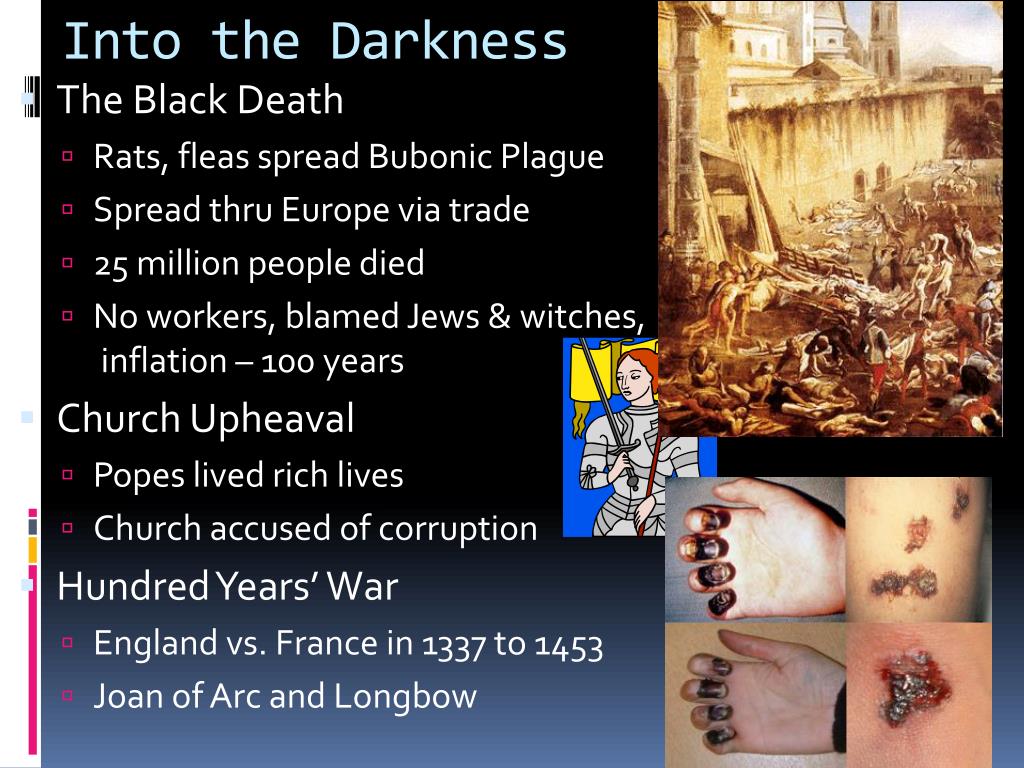 Into the Darkness

The Black Death

Rats, fleas spread Bubonic Plague

Spread thru Europe via trade

25 million people died

No workers, blamed Jews & witches, inflation – 100 years

Church Upheaval

Popes lived rich lives

Church accused of corruption

Hundred Years' War

England vs. France in 1337 to 1453

Joan of Arc and Longbow